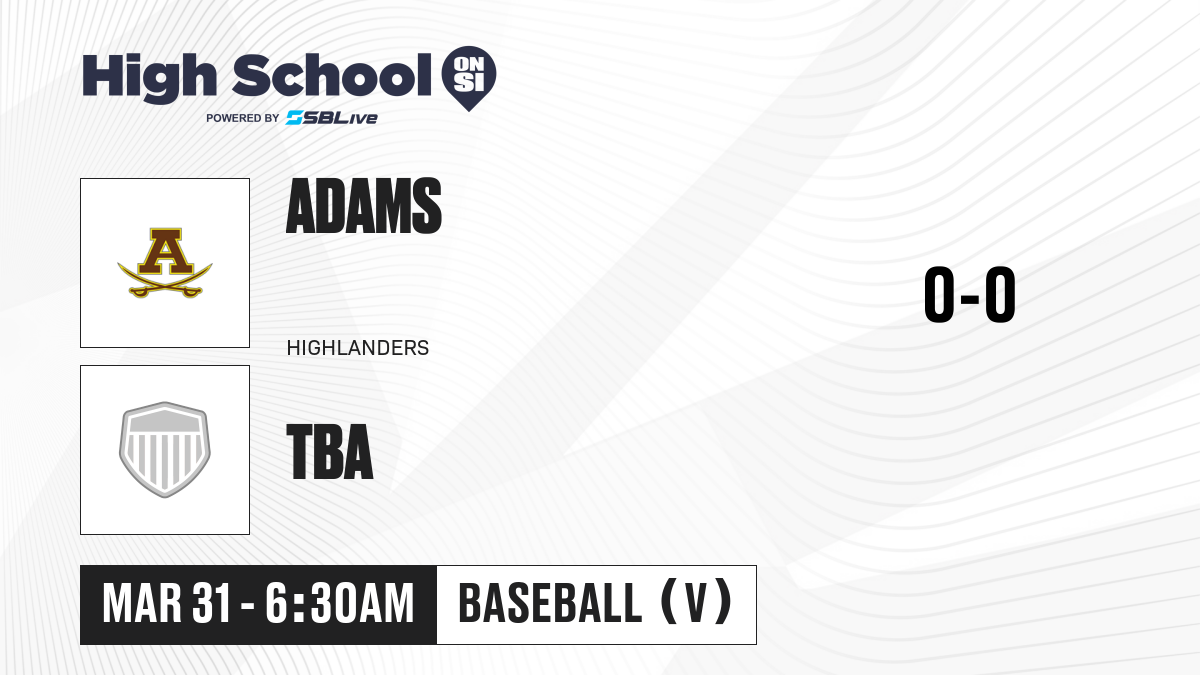 High School ON SI
POWERED BY SBLive

A

ADAMS

HIGHLANDERS

TBA

0-0

MAR 31 - 6:30AM

BASEBALL (V)